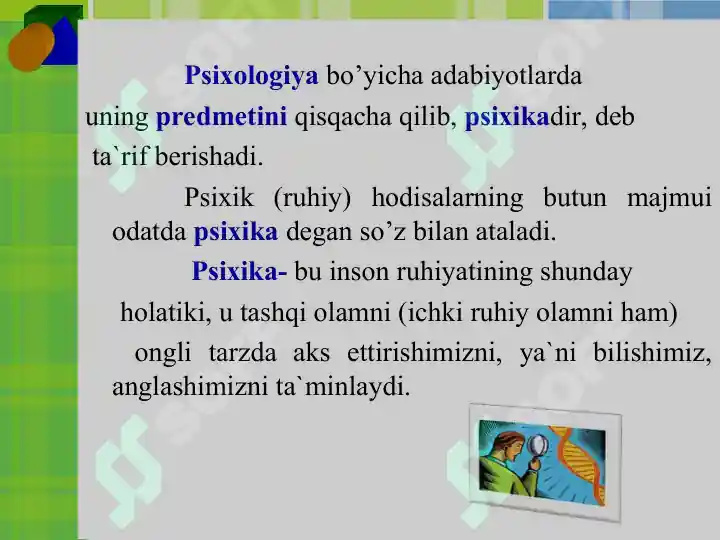 Psixologiya bo’yicha adabiyotlarda uning predmetini qisqacha qilib, psixikadir, deb ta`rif berishadi.

Psixik (ruhiy) hodisalarning butun majmui odatda psixika degan so’z bilan ataladi.

Psixika- bu inson ruhiyatining shunday holatiki, u tashqi olamni (ichki ruhiy olamni ham) ongli tarzda aks ettirishimizni, ya`ni bilishimiz, anglashimizni ta`minlaydi.